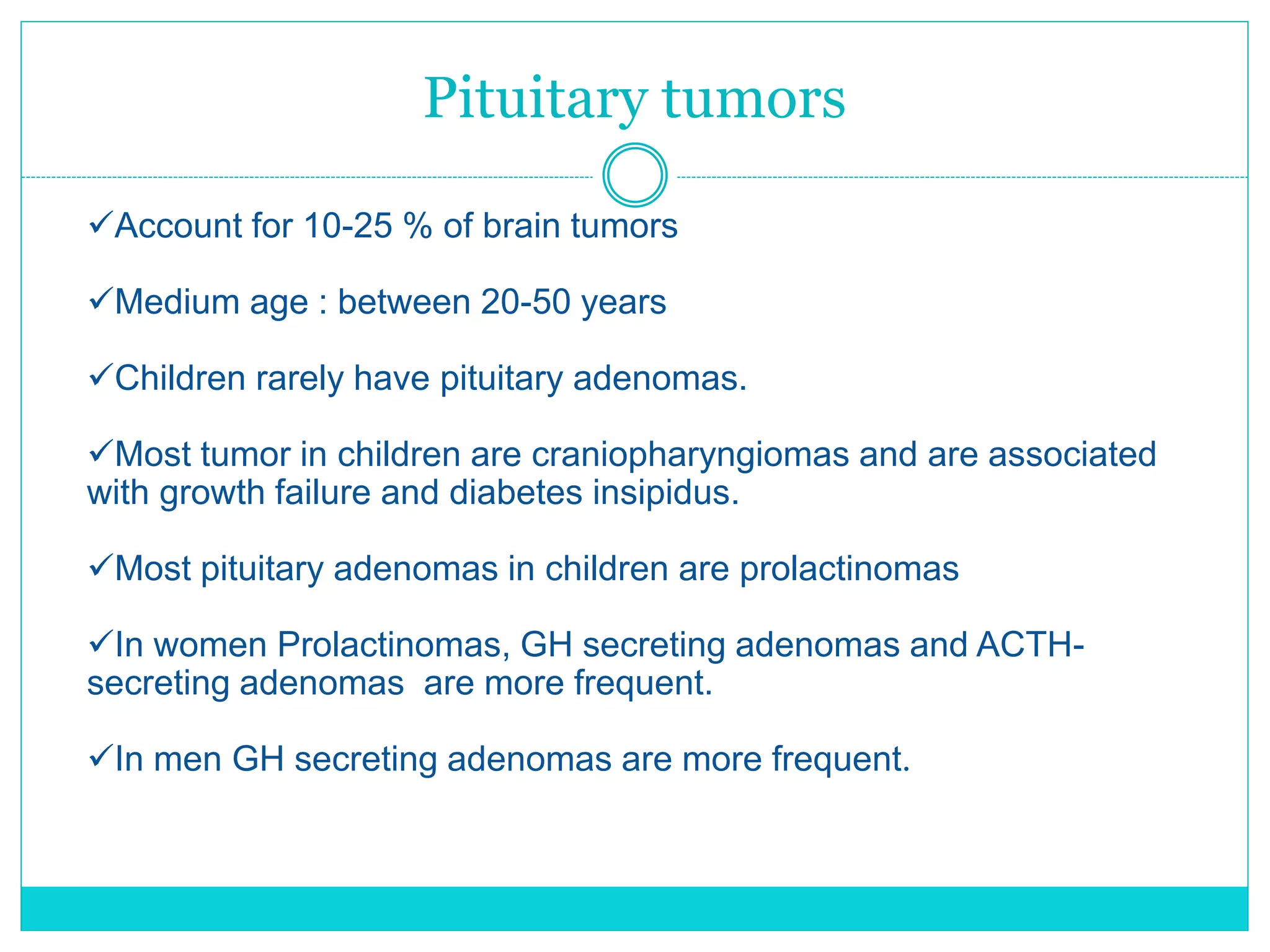 Pituitary tumors

✓Account for 10-25 % of brain tumors

✓Medium age : between 20-50 years

✓Children rarely have pituitary adenomas.

✓Most tumor in children are craniopharyngiomas and are associated with growth failure and diabetes insipidus.

✓Most pituitary adenomas in children are prolactinomas

✓In women Prolactinomas, GH secreting adenomas and ACTH-secreting adenomas are more frequent.

✓In men GH secreting adenomas are more frequent.